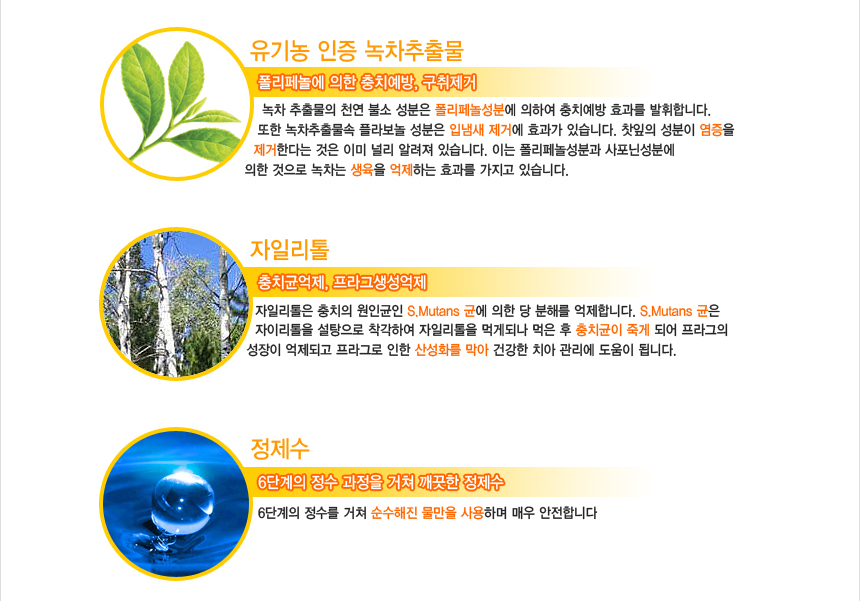 유기농 인증 녹차추출물

폴리페놀에 의한 충치예방, 구취제거

녹차 추출물의 천연 불소 성분은 폴리페놀성분에 의하여 충치예방 효과를 발휘합니다. 또한 녹차추출물속 플라보놀 성분은 입냄새 제거에 효과가 있습니다. 찻잎의 성분이 염증을 제거한다는 것은 이미 널리 알려져 있습니다. 이는 폴리페놀성분과 사포닌성분에 의한 것으로 녹차는 생육을 억제하는 효과를 가지고 있습니다.

자일리톨

충치균억제, 프라그생성억제

자일리톨은 충치의 원인균인 S.Mutans 균에 의한 당 분해를 억제합니다. S.Mutans 균은 자이리톨을 설탕으로 착각하여 자일리톨을 먹게되나 먹은 후 충치균이 죽게 되어 프라그의 성장이 억제되고 프라그로 인한 산성화를 막아 건강한 치아 관리에 도움이 됩니다.

정제수

6단계의 정수 과정을 거쳐 깨끗한 정제수

6단계의 정수를 거쳐 순수해진 물만을 사용하며 매우 안전합니다